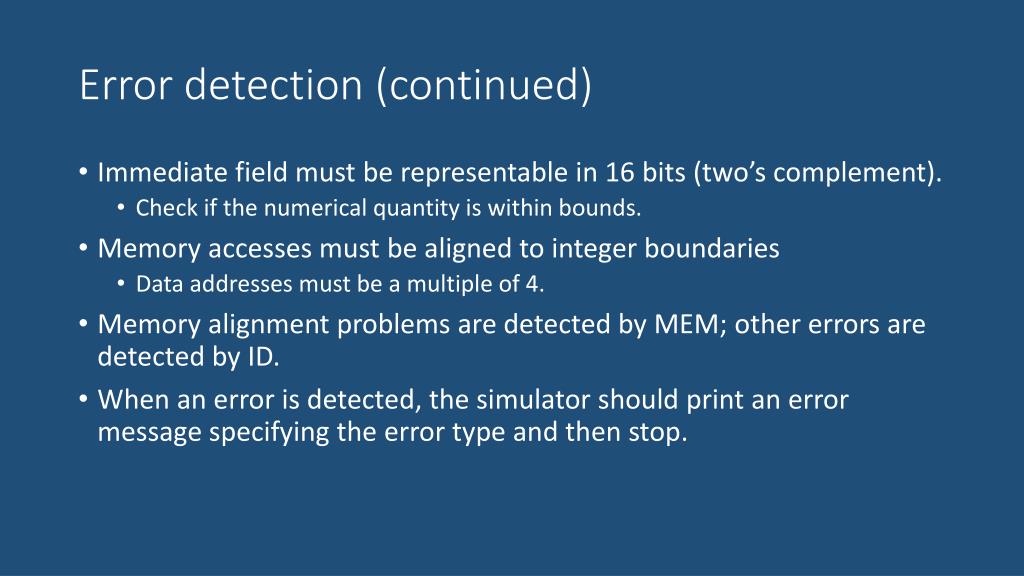 Error detection (continued)

• Immediate field must be representable in 16 bits (two's complement).
  • Check if the numerical quantity is within bounds.
• Memory accesses must be aligned to integer boundaries
  • Data addresses must be a multiple of 4.
• Memory alignment problems are detected by MEM; other errors are detected by ID.
• When an error is detected, the simulator should print an error message specifying the error type and then stop.